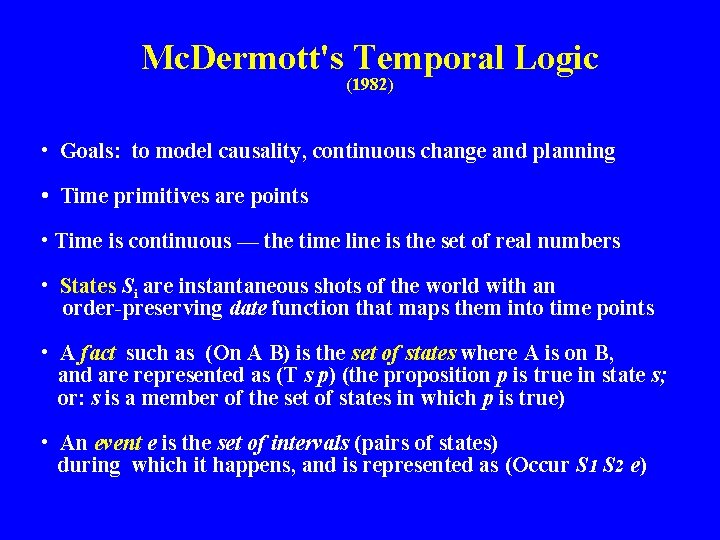 McDermott's Temporal Logic
(1982)

• Goals: to model causality, continuous change and planning

• Time primitives are points

• Time is continuous — the time line is the set of real numbers

• States $S_i$ are instantaneous shots of the world with an order-preserving date function that maps them into time points

• A fact such as (On A B) is the set of states where A is on B, and are represented as (T s p) (the proposition p is true in state s; or: s is a member of the set of states in which p is true)

• An event e is the set of intervals (pairs of states) during which it happens, and is represented as (Occur $S_1$ $S_2$ e)